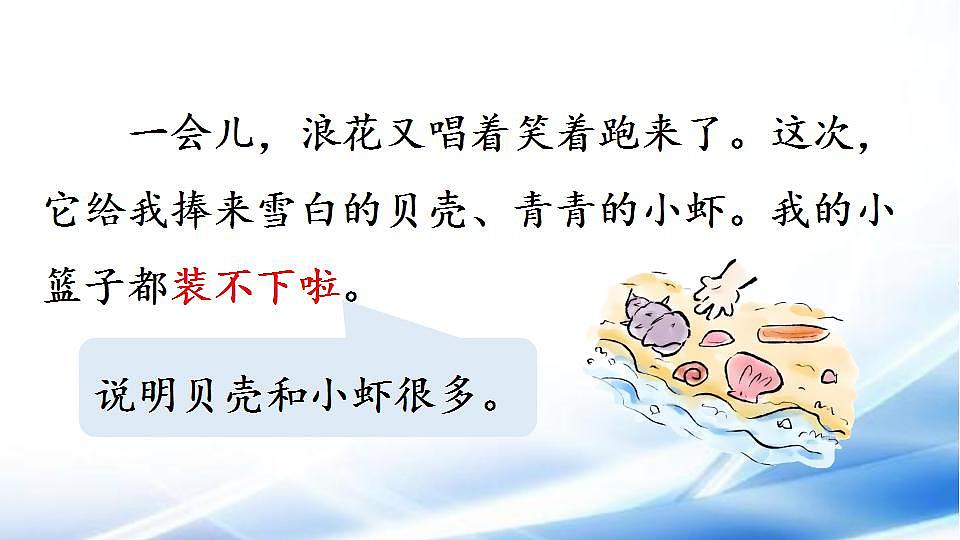 一会儿，浪花又唱着笑着跑来了。这次，它给我捧来雪白的贝壳、青青的小虾。我的小篮子都装不下啦。

说明贝壳和小虾很多。